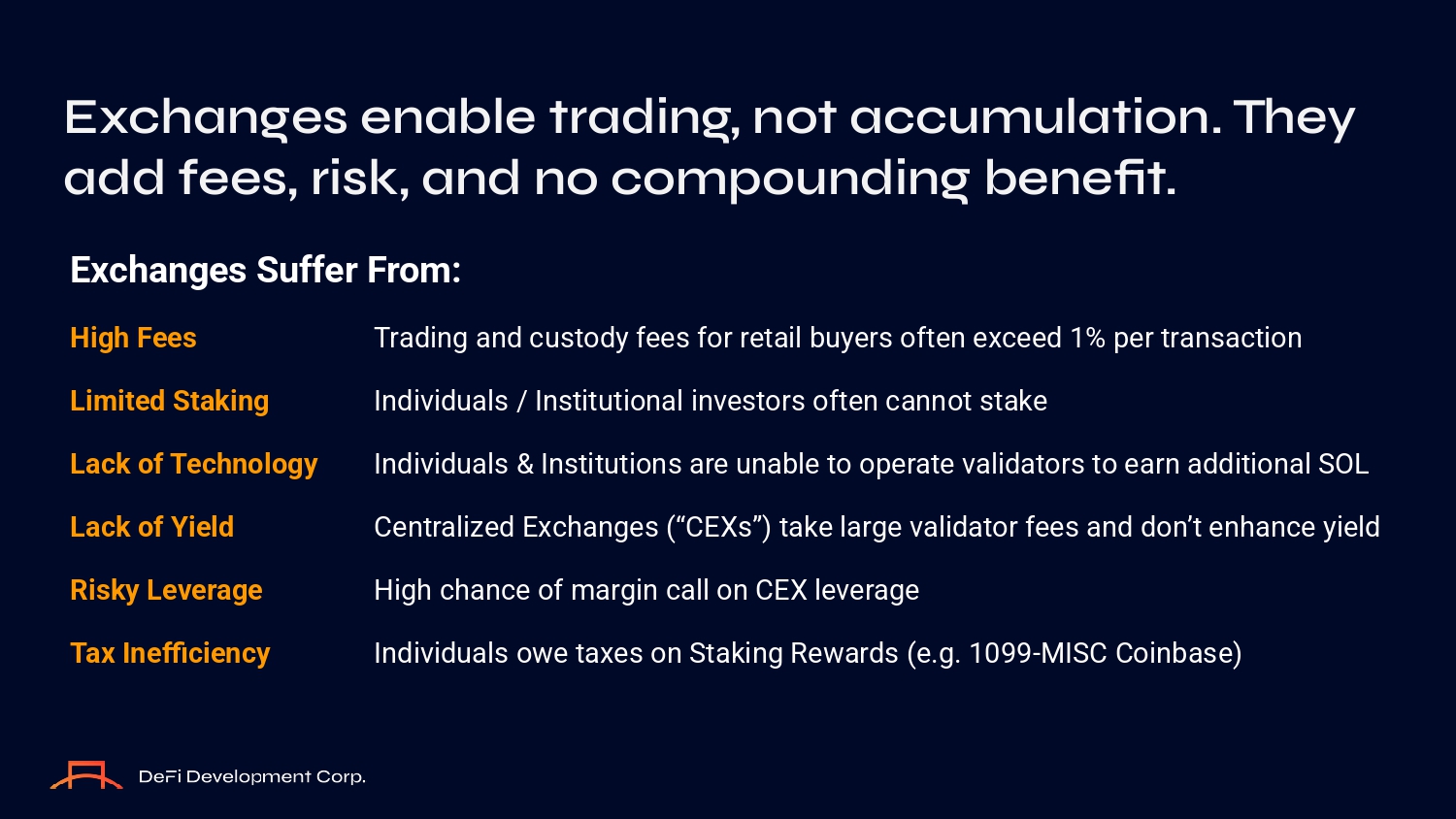 Exchanges enable trading, not accumulation. They add fees, risk, and no compounding benefit.

Exchanges Suffer From:

| | |
|---|---|
| High Fees | Trading and custody fees for retail buyers often exceed 1% per transaction |
| Limited Staking | Individuals / Institutional investors often cannot stake |
| Lack of Technology | Individuals & Institutions are unable to operate validators to earn additional SOL |
| Lack of Yield | Centralized Exchanges (“CEXs”) take large validator fees and don’t enhance yield |
| Risky Leverage | High chance of margin call on CEX leverage |
| Tax Inefficiency | Individuals owe taxes on Staking Rewards (e.g. 1099-MISC Coinbase) |

DeFi Development Corp.